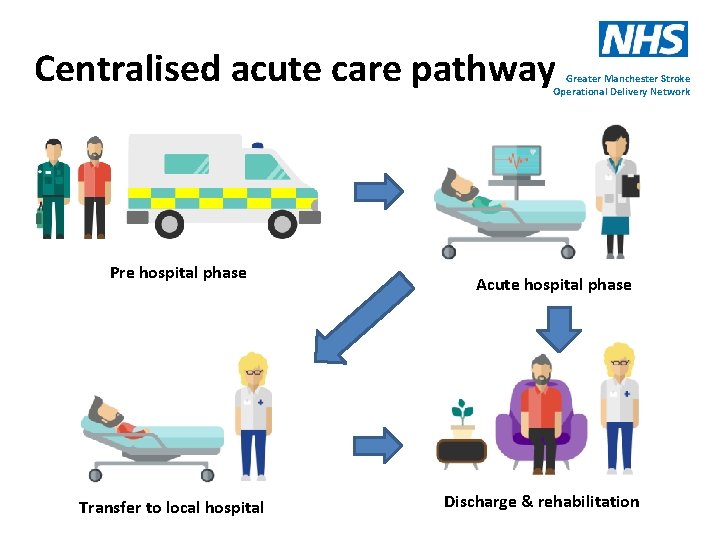 Centralised acute care pathway

NHS
Greater Manchester Stroke
Operational Delivery Network

Pre hospital phase

Acute hospital phase

Transfer to local hospital

Discharge & rehabilitation